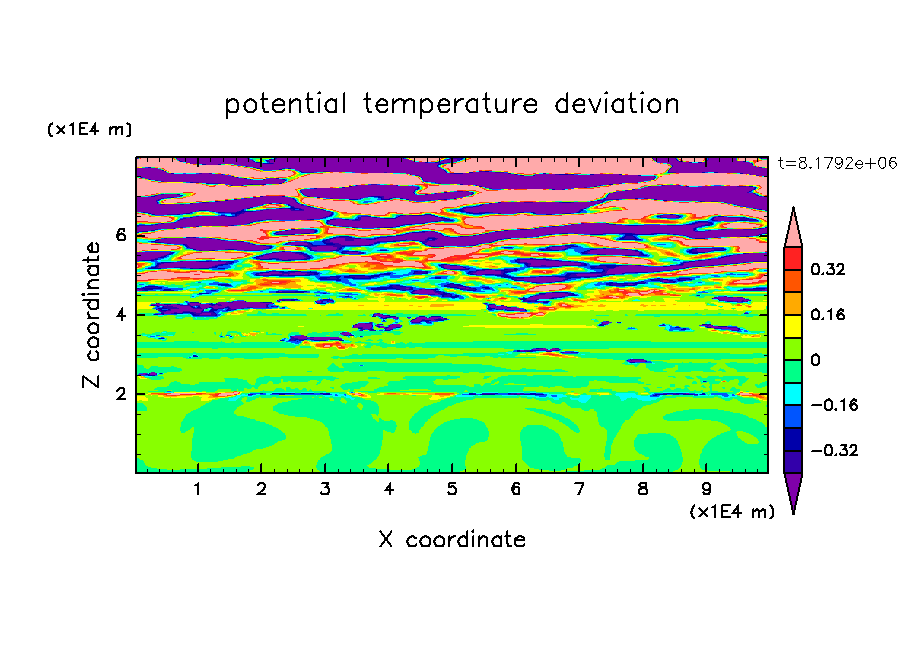 potential temperature deviation

(x1E4 m)

t=8.1792e+06

Z coordinate

6

4

2

0.32

0.16

0

−0.16

−0.32

1 2 3 4 5 6 7 8 9

(x1E4 m)

X coordinate